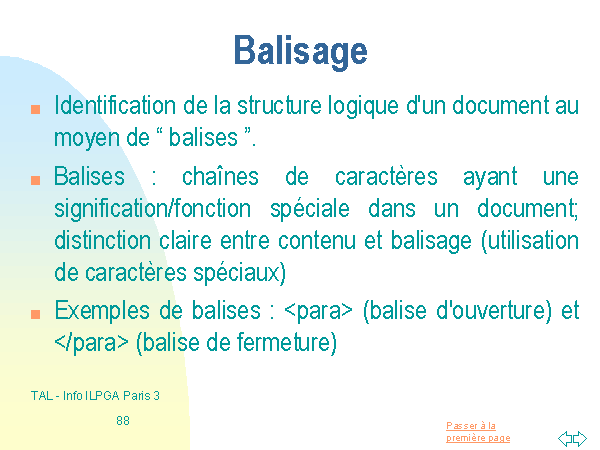 Balisage

Identification de la structure logique d'un document au moyen de “ balises ”.

Balises : chaînes de caractères ayant une signification/fonction spéciale dans un document; distinction claire entre contenu et balisage (utilisation de caractères spéciaux)

Exemples de balises : <para> (balise d'ouverture) et </para> (balise de fermeture)

TAL - Info ILPGA Paris 3

88

Passer à la première page